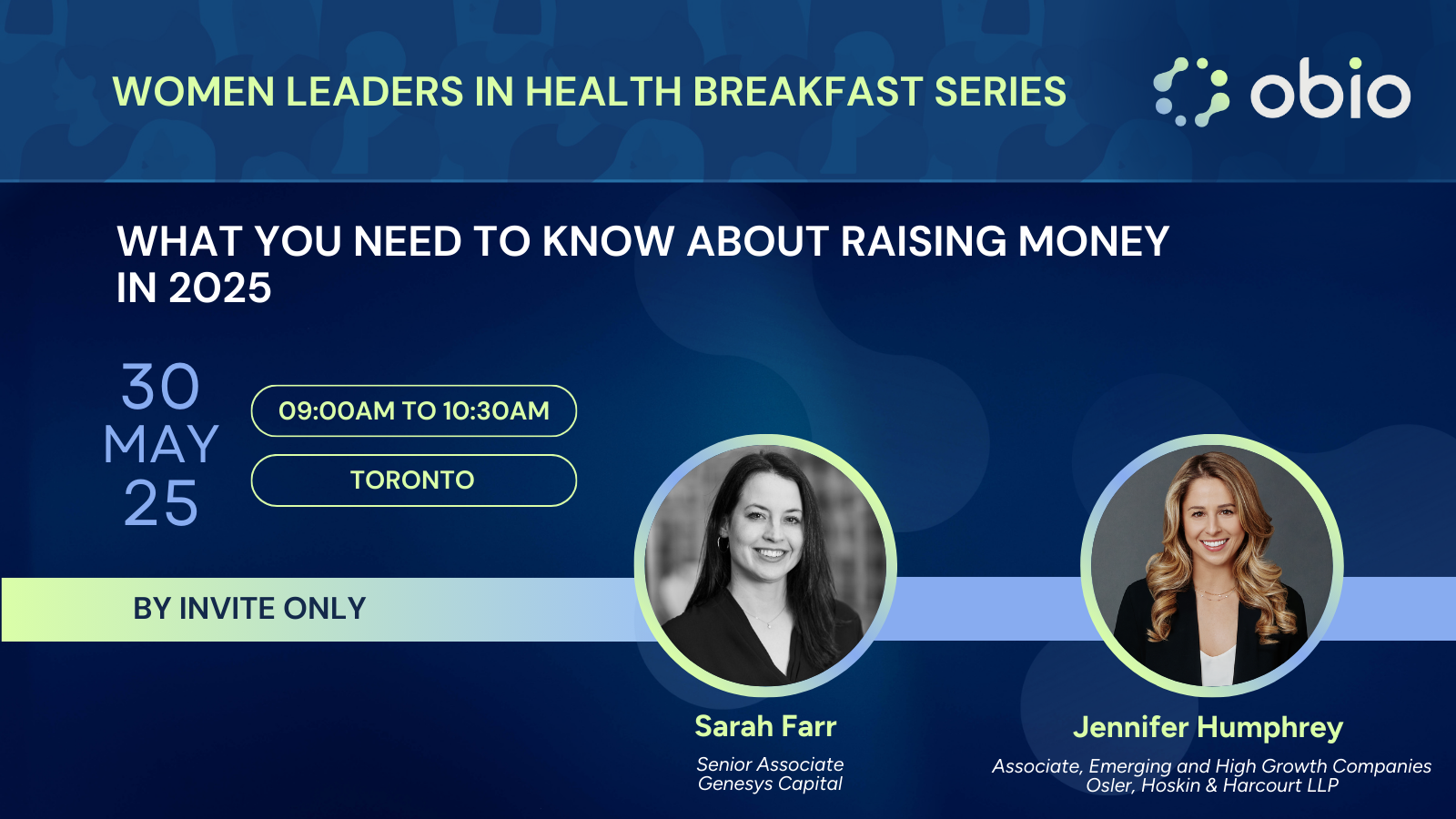 WOMEN LEADERS IN HEALTH BREAKFAST SERIES

obio

WHAT YOU NEED TO KNOW ABOUT RAISING MONEY IN 2025

30
MAY
25

09:00AM TO 10:30AM

TORONTO

BY INVITE ONLY

Sarah Farr
Senior Associate
Genesys Capital

Jennifer Humphrey
Associate, Emerging and High Growth Companies
Osler, Hoskin & Harcourt LLP